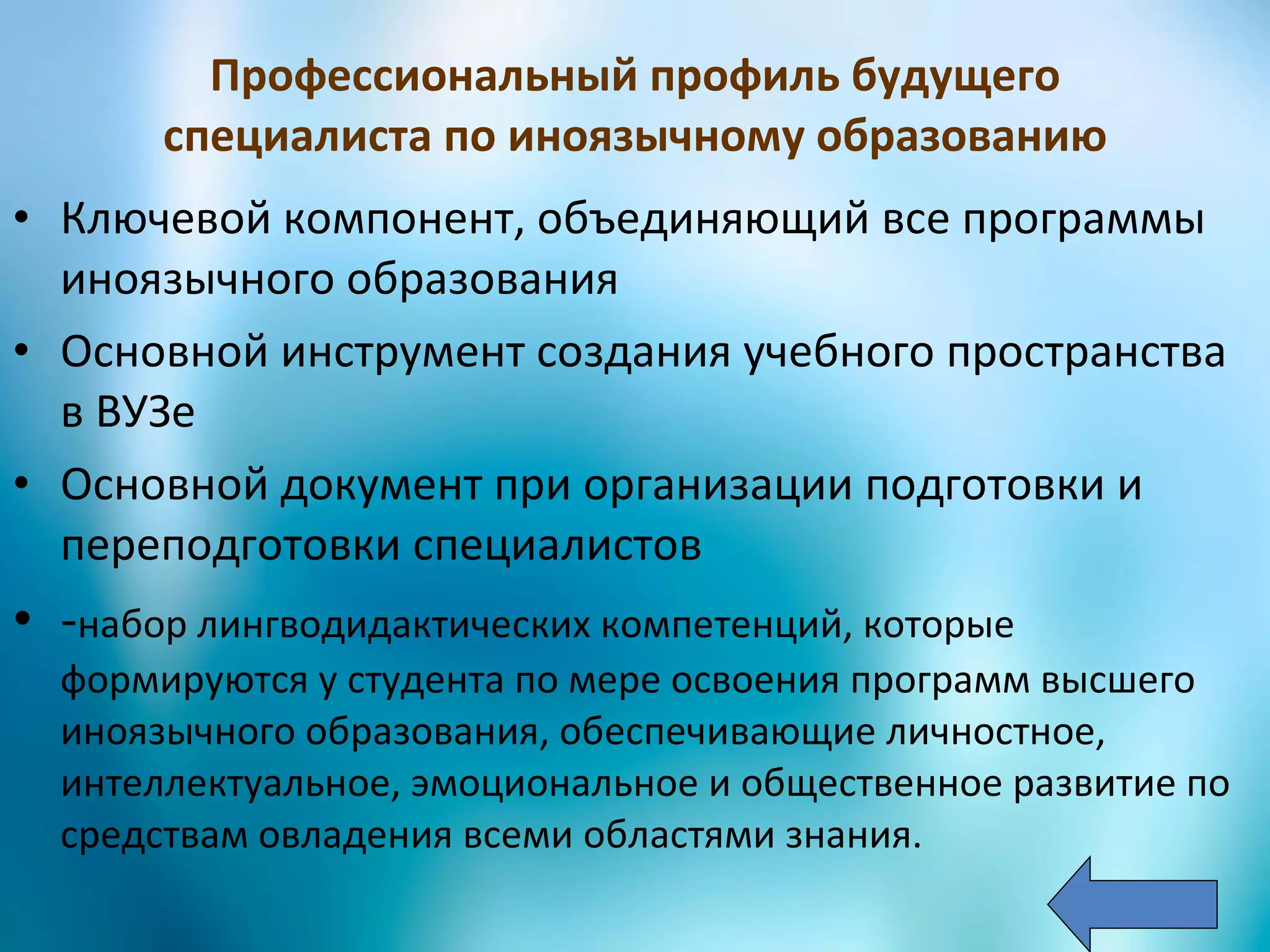 Профессиональный профиль будущего специалиста по иноязычному образованию

• Ключевой компонент, объединяющий все программы иноязычного образования
• Основной инструмент создания учебного пространства в ВУЗе
• Основной документ при организации подготовки и переподготовки специалистов
• -набор лингводидактических компетенций, которые формируются у студента по мере освоения программ высшего иноязычного образования, обеспечивающие личностное, интеллектуальное, эмоциональное и общественное развитие по средствам овладения всеми областями знания.